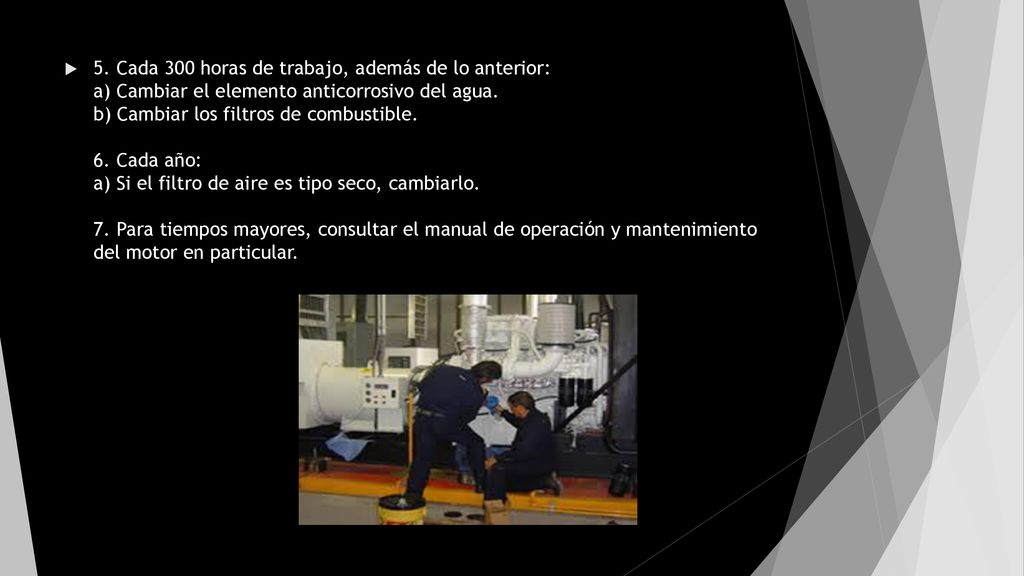 5. Cada 300 horas de trabajo, además de lo anterior:
a) Cambiar el elemento anticorrosivo del agua.
b) Cambiar los filtros de combustible.

6. Cada año:
a) Si el filtro de aire es tipo seco, cambiarlo.

7. Para tiempos mayores, consultar el manual de operación y mantenimiento del motor en particular.